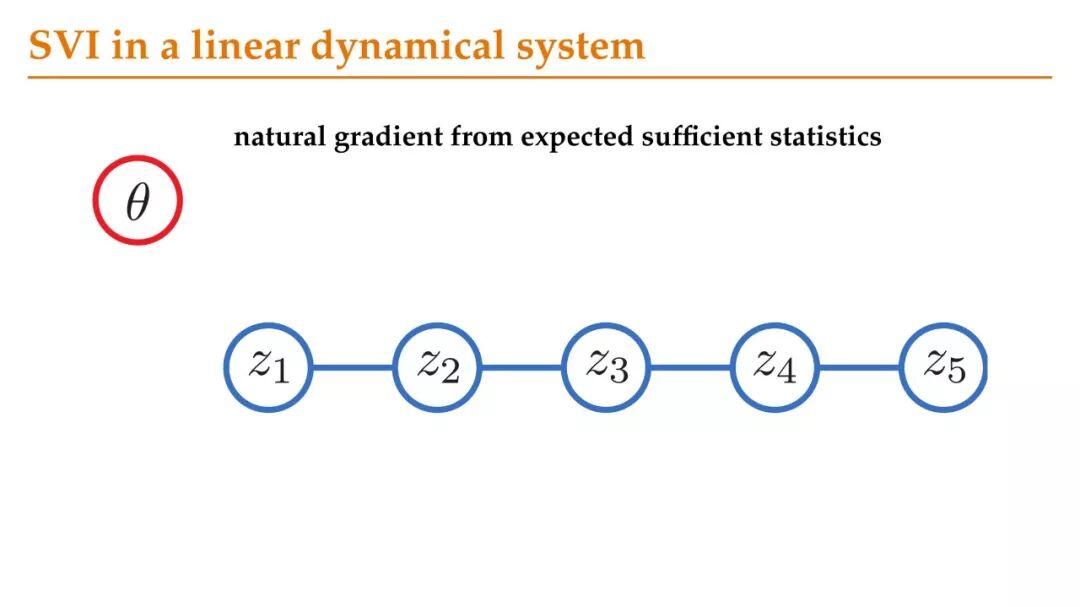 SVI in a linear dynamical system

natural gradient from expected sufficient statistics

$\theta$

$z_1$ $z_2$ $z_3$ $z_4$ $z_5$